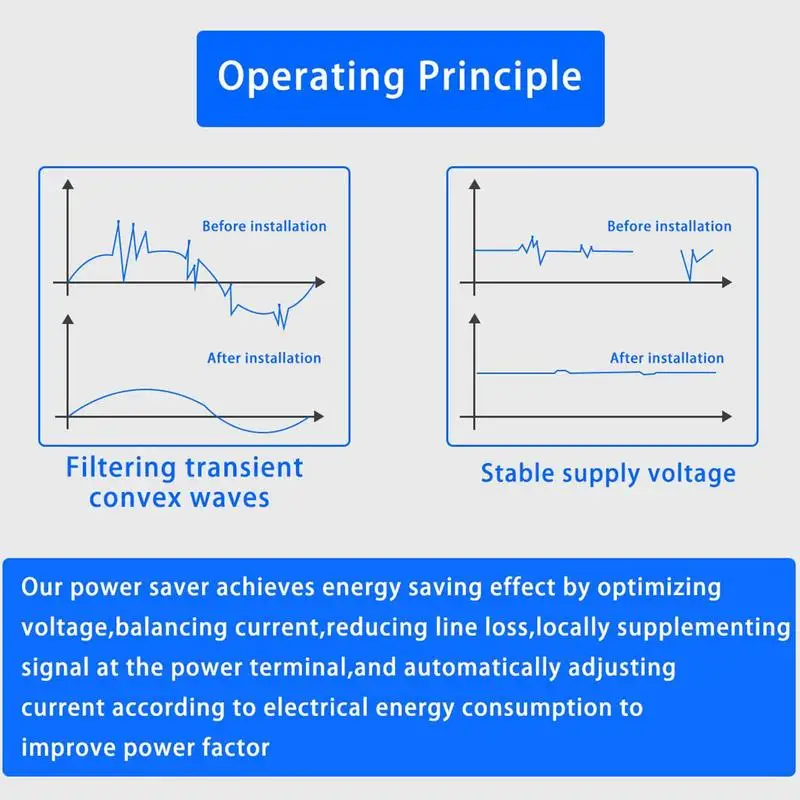 Operating Principle

Before installation

After installation

Filtering transient convex waves

Before installation

After installation

Stable supply voltage

Our power saver achieves energy saving effect by optimizing voltage,balancing current,reducing line loss,locally supplementing signal at the power terminal,and automatically adjusting current according to electrical energy consumption to improve power factor